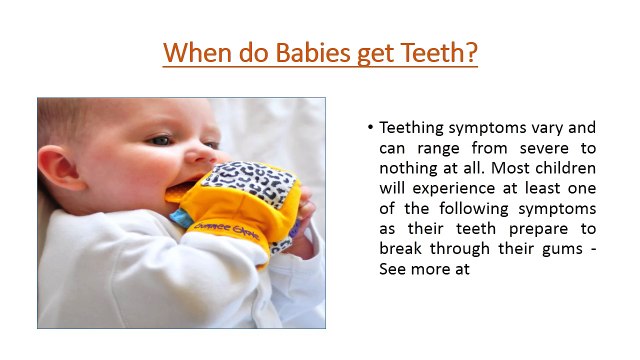 When do Babies get Teeth?

Gummee Glove

• Teething symptoms vary and can range from severe to nothing at all. Most children will experience at least one of the following symptoms as their teeth prepare to break through their gums - See more at